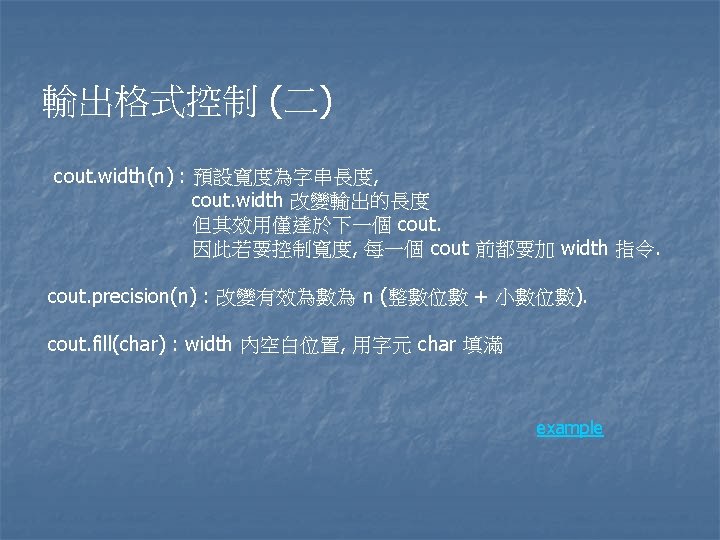 輸出格式控制 (二)

cout.width(n) : 預設寬度為字串長度,
cout.width 改變輸出的長度
但其效用僅達於下一個 cout.
因此若要控制寬度, 每一個 cout 前都要加 width 指令.

cout.precision(n) : 改變有效為數為 n (整數位數 + 小數位數).

cout.fill(char) : width 內空白位置, 用字元 char 填滿

example